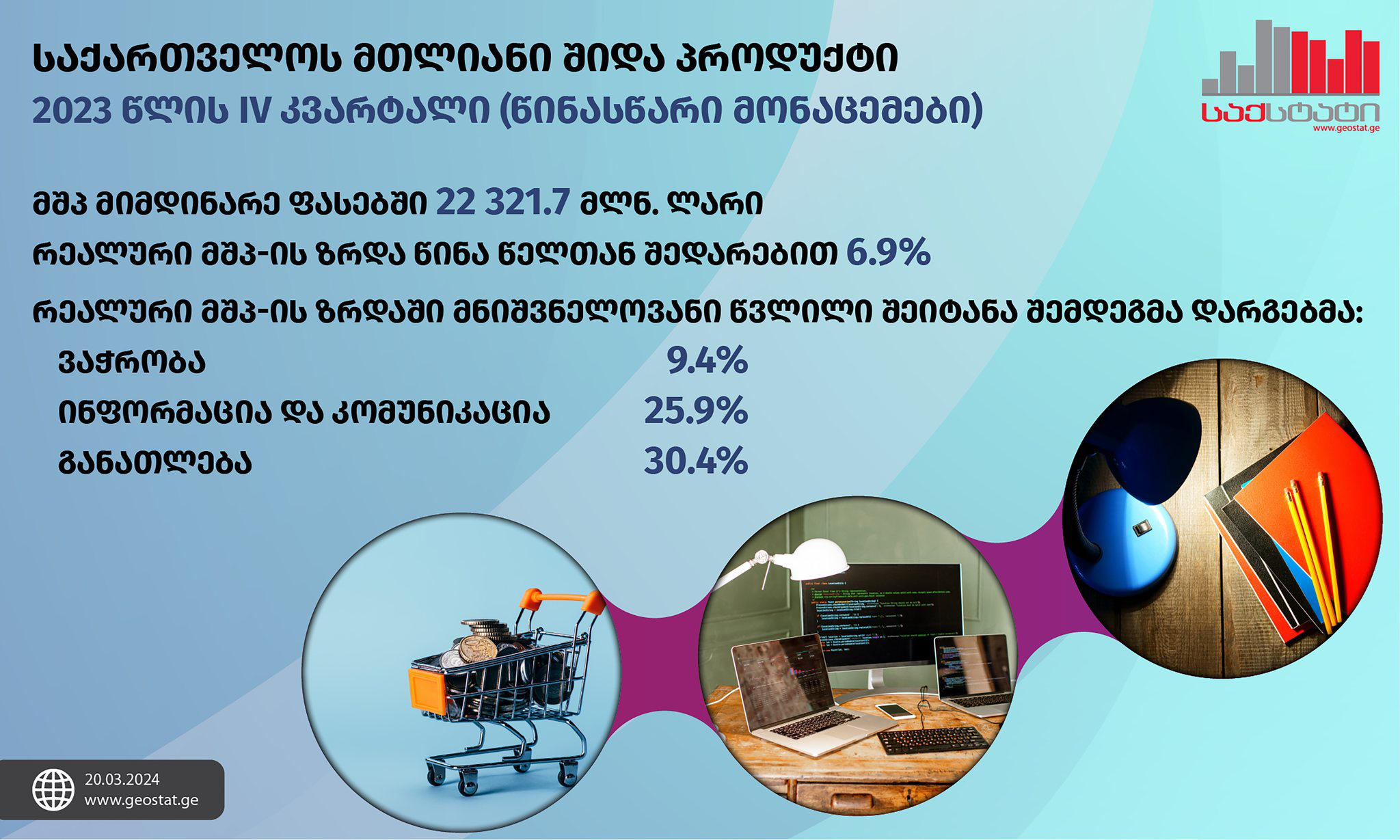 საქართველოს მთლიანი შიდა პროდუქტი
2023 წლის IV კვარტალი (წინასწარი მონაცემები)

საქსტატი
www.geostat.ge

მშპ მიმდინარე ფასებში 22 321.7 მლნ. ლარი

რეალური მშპ-ის ზრდა წინა წელთან შედარებით 6.9%

რეალური მშპ-ის ზრდაში მნიშვნელოვანი წვლილი შეიტანა შემდეგმა დარგებმა:

| | |
|---|---|
| ვაჭრობა | 9.4% |
| ინფორმაცია და კომუნიკაცია | 25.9% |
| განათლება | 30.4% |

20.03.2024
www.geostat.ge